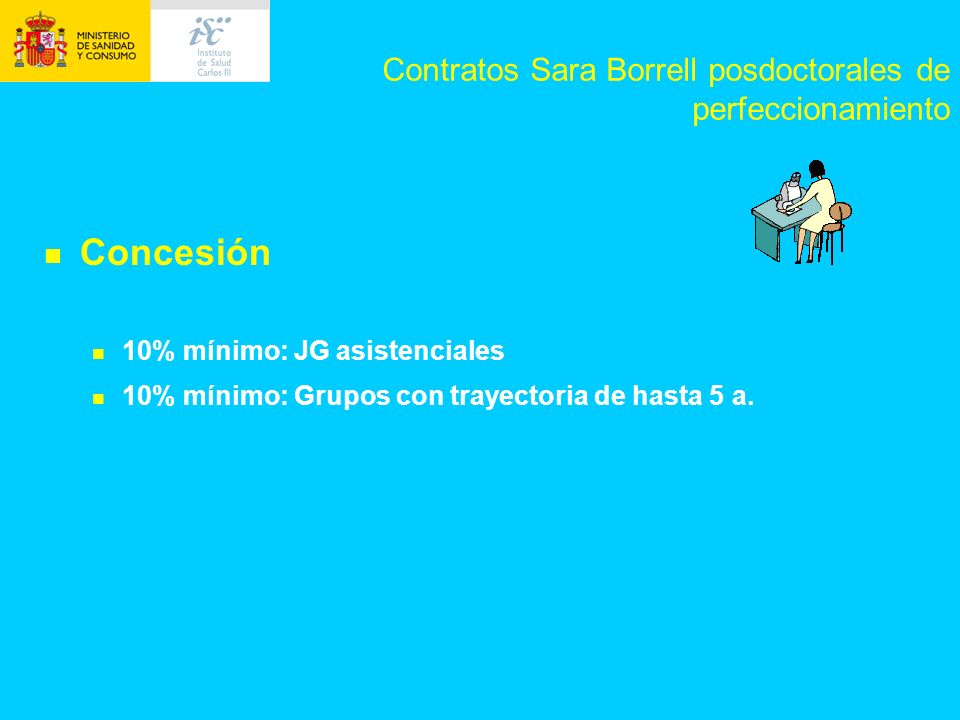 MINISTERIO
DE SANIDAD
Y CONSUMO

isc
Instituto
de Salud
Carlos III

Contratos Sara Borrell posdoctorales de perfeccionamiento

Concesión

10% mínimo: JG asistenciales

10% mínimo: Grupos con trayectoria de hasta 5 a.